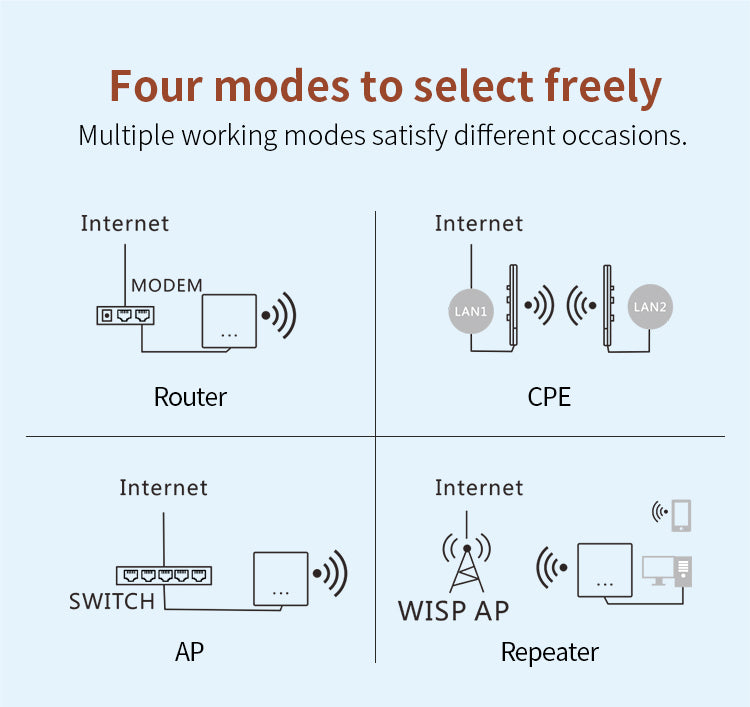 Four modes to select freely
Multiple working modes satisfy different occasions.

Internet
MODEM
...
Router

Internet
LAN1
LAN2
CPE

Internet
SWITCH
...
AP

Internet
WISP AP
...
Repeater